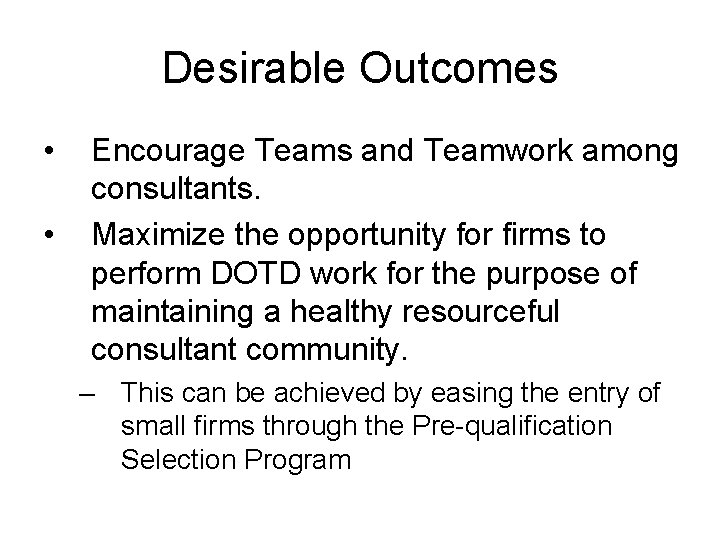 Desirable Outcomes

• Encourage Teams and Teamwork among consultants.

• Maximize the opportunity for firms to perform DOTD work for the purpose of maintaining a healthy resourceful consultant community.

– This can be achieved by easing the entry of small firms through the Pre-qualification Selection Program